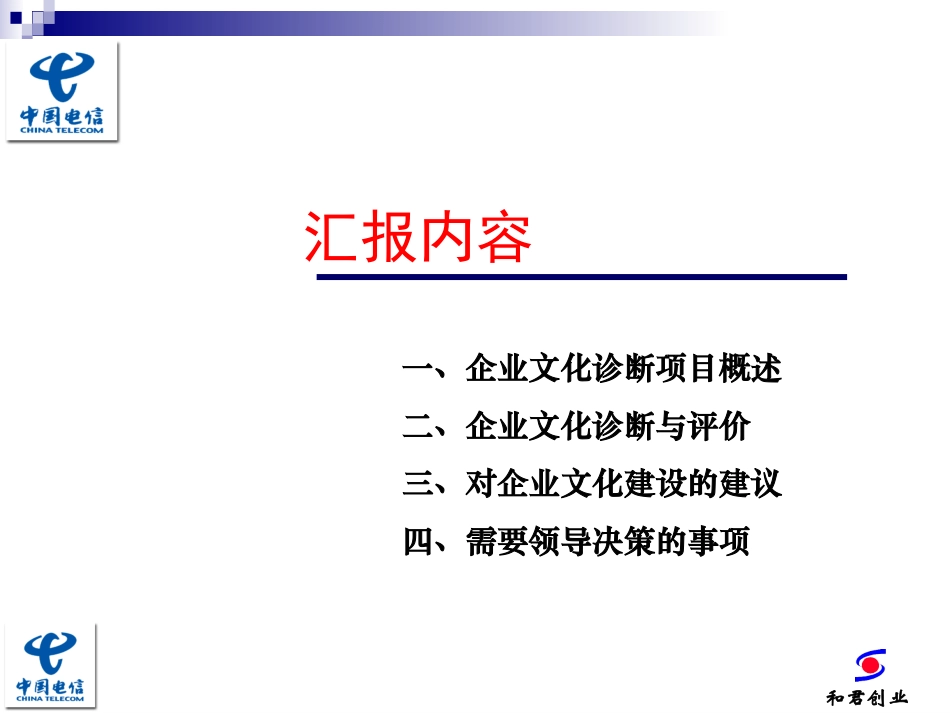 中国电信
CHINA TELECOM

汇报内容

一、企业文化诊断项目概述
二、企业文化诊断与评价
三、对企业文化建设的建议
四、需要领导决策的事项

中国电信
CHINA TELECOM

和君创业